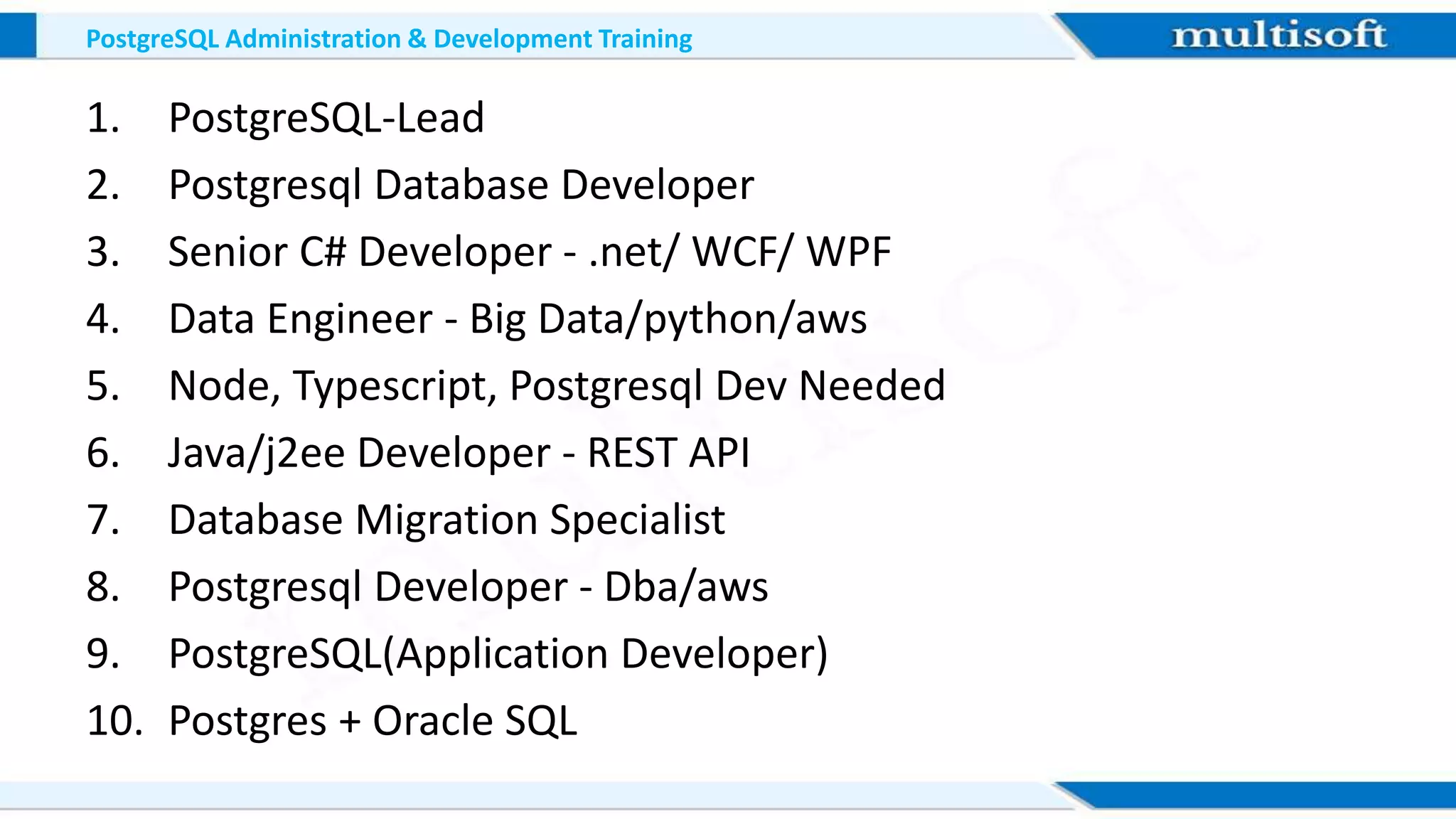 PostgreSQL Administration & Development Training

multisoft

1. PostgreSQL-Lead
2. Postgresql Database Developer
3. Senior C# Developer - .net/ WCF/ WPF
4. Data Engineer - Big Data/python/aws
5. Node, Typescript, Postgresql Dev Needed
6. Java/j2ee Developer - REST API
7. Database Migration Specialist
8. Postgresql Developer - Dba/aws
9. PostgreSQL(Application Developer)
10. Postgres + Oracle SQL

multisoft